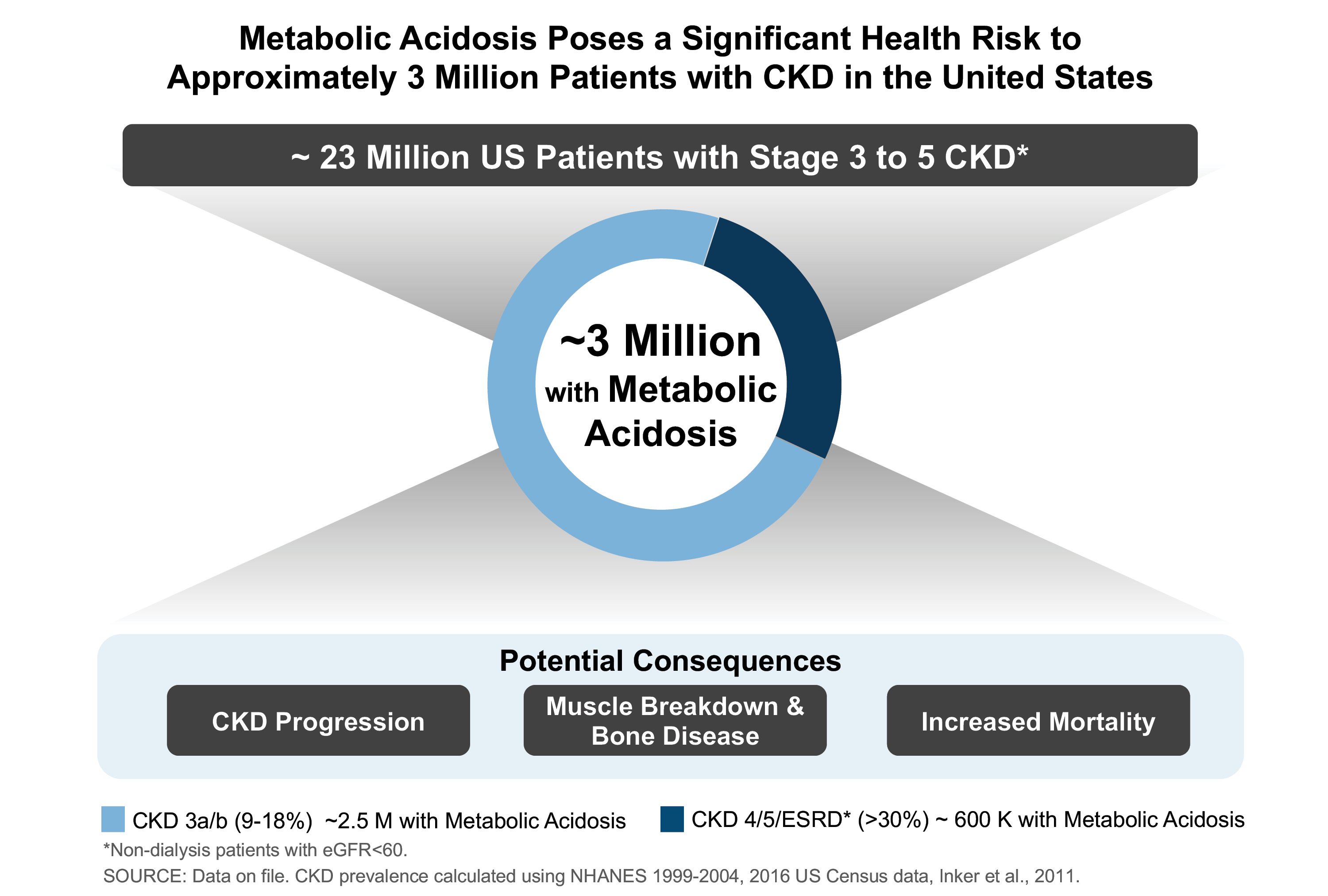 Metabolic Acidosis Poses a Significant Health Risk to Approximately 3 Million Patients with CKD in the United States

~ 23 Million US Patients with Stage 3 to 5 CKD*

~3 Million with Metabolic Acidosis

Potential Consequences

CKD Progression

Muscle Breakdown & Bone Disease

Increased Mortality

CKD 3a/b (9-18%) ~2.5 M with Metabolic Acidosis

CKD 4/5/ESRD* (>30%) ~ 600 K with Metabolic Acidosis

*Non-dialysis patients with eGFR<60.

SOURCE: Data on file. CKD prevalence calculated using NHANES 1999-2004, 2016 US Census data, Inker et al., 2011.